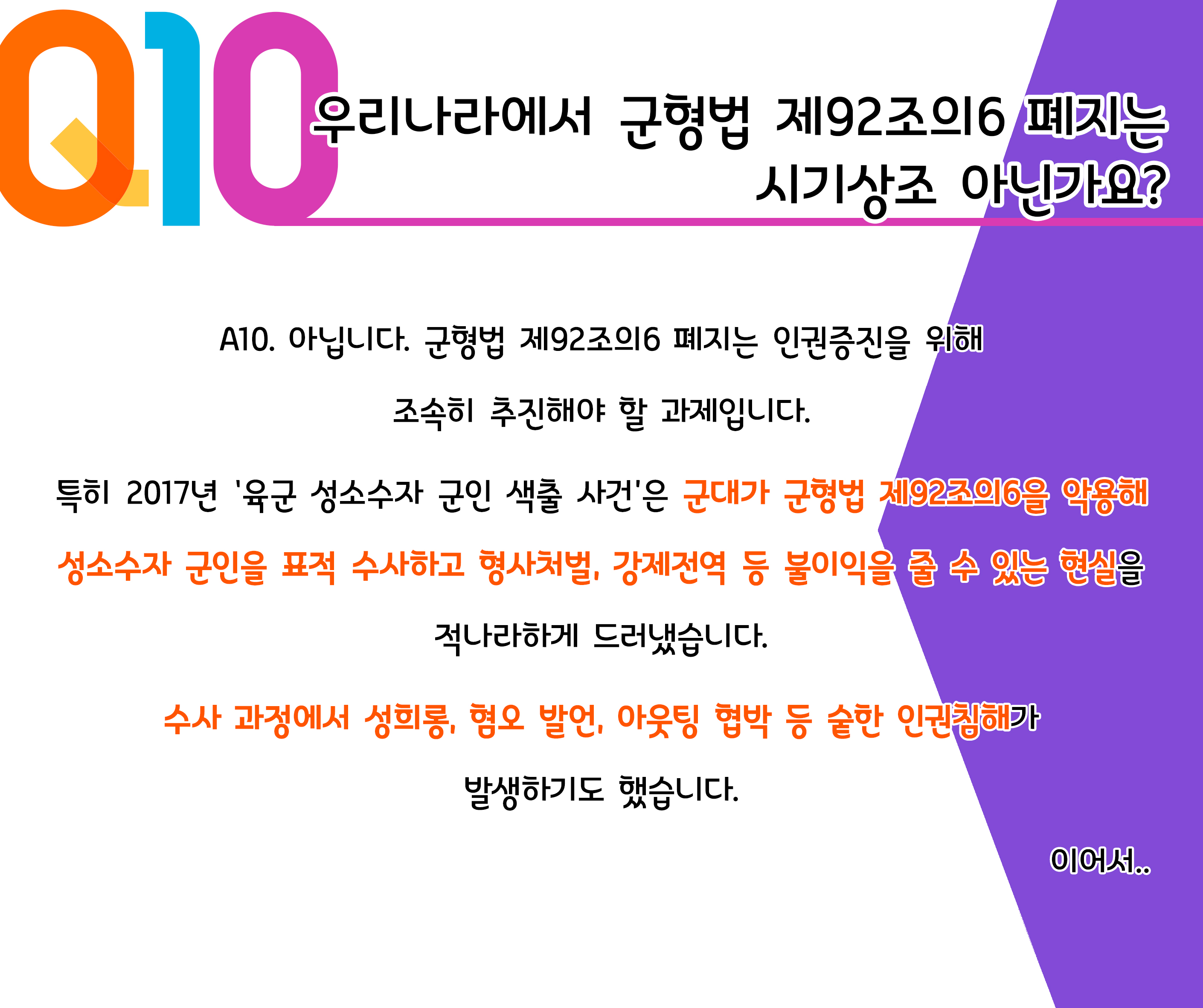 Q10

우리나라에서 군형법 제92조의6 폐지는 시기상조 아닌가요?

A10. 아닙니다. 군형법 제92조의6 폐지는 인권증진을 위해 조속히 추진해야 할 과제입니다.

특히 2017년 '육군 성소수자 군인 색출 사건'은 군대가 군형법 제92조의6을 악용해 성소수자 군인을 표적 수사하고 형사처벌, 강제전역 등 불이익을 줄 수 있는 현실을 적나라하게 드러냈습니다.

수사 과정에서 성희롱, 혐오 발언, 아웃팅 협박 등 숱한 인권침해가 발생하기도 했습니다.

이어서..